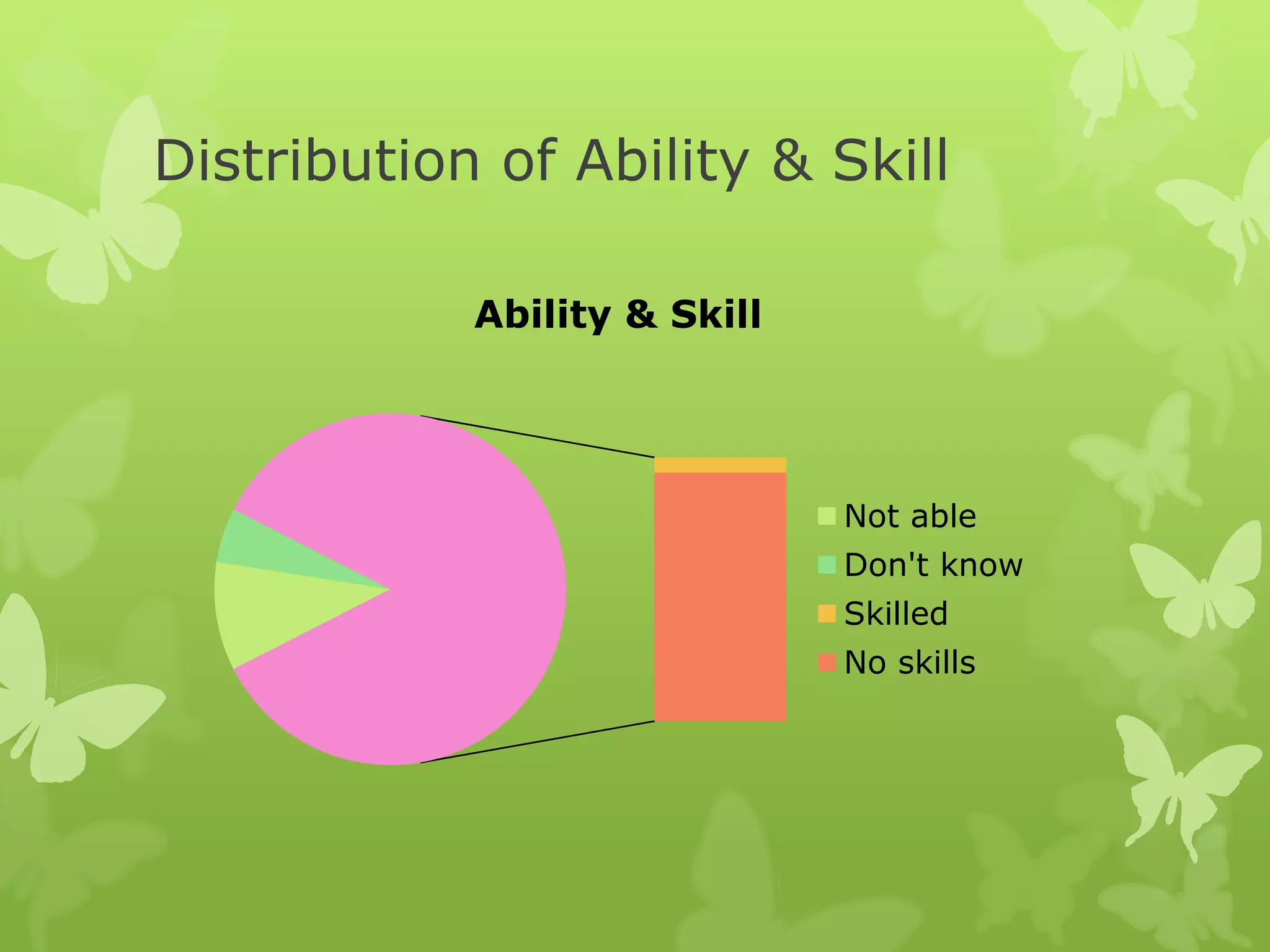 Distribution of Ability & Skill

Ability & Skill

Not able
Don't know
Skilled
No skills